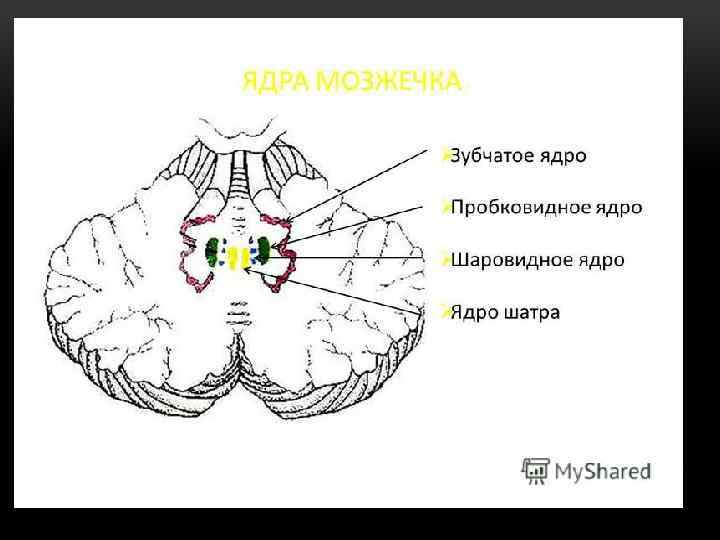 ЯДРА МОЗЖЕЧКА

Зубчатое ядро

Пробковидное ядро

Шаровидное ядро

Ядро шатра

MyShared